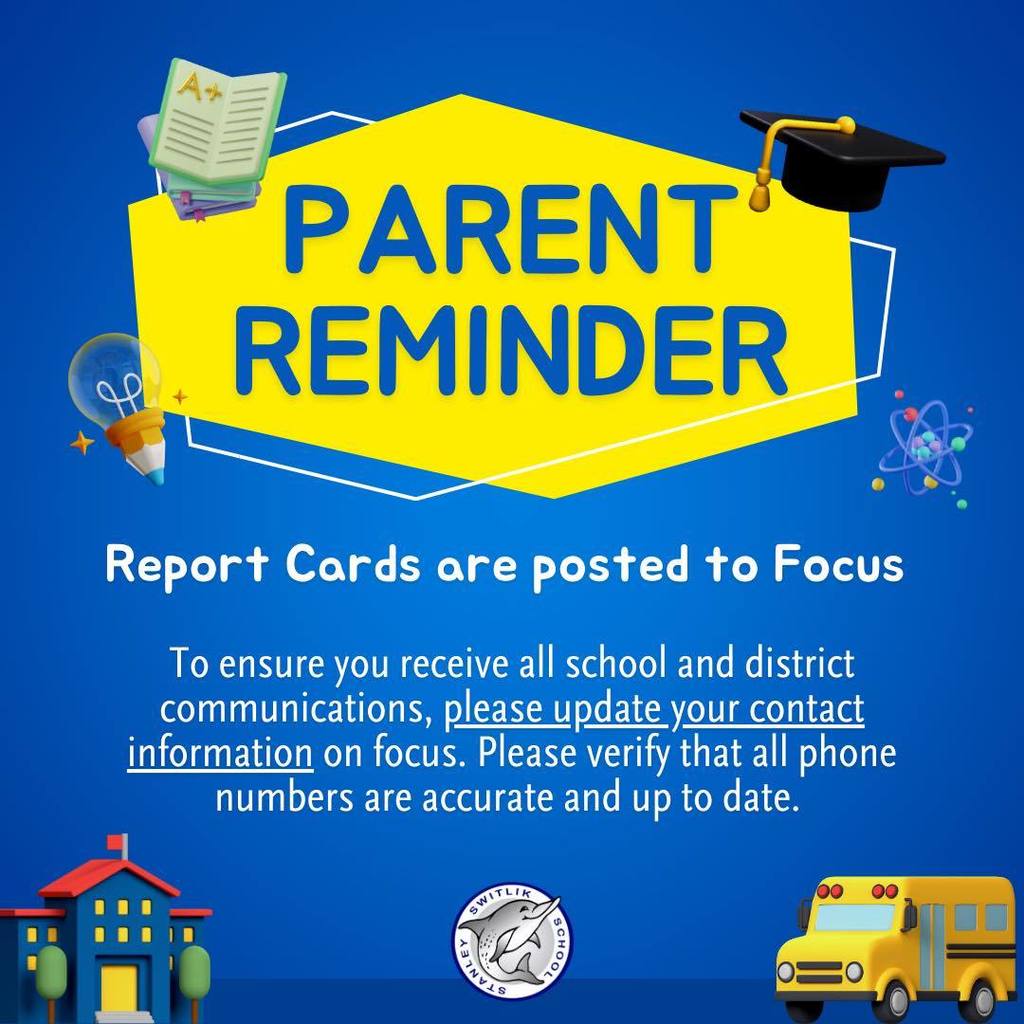 A+

PARENT REMINDER

Report Cards are posted to Focus

To ensure you receive all school and district communications, please update your contact information on focus. Please verify that all phone numbers are accurate and up to date.

STANLEY SWITLIK SCHOOL